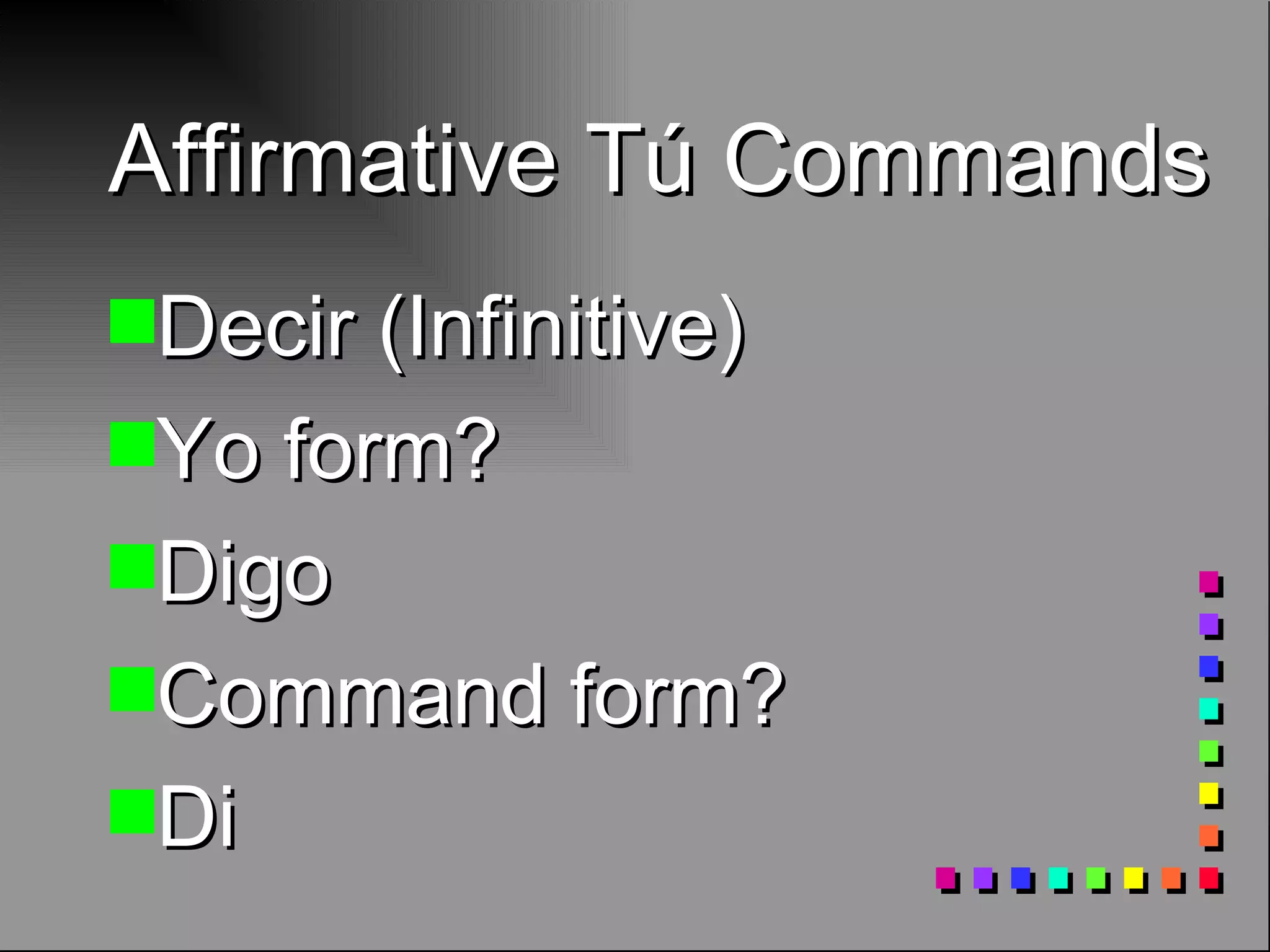 Affirmative Tú Commands

Decir (Infinitive)

Yo form?

Digo

Command form?

Di